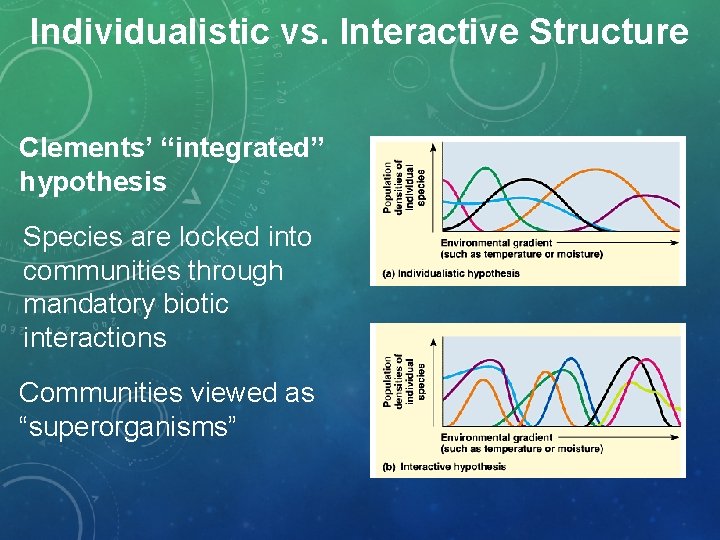 Individualistic vs. Interactive Structure

Clements' "integrated" hypothesis

Species are locked into communities through mandatory biotic interactions

Communities viewed as "superorganisms"

Population densities of individual species

Environmental gradient (such as temperature or moisture)

(a) Individualistic hypothesis

Population densities of individual species

Environmental gradient (such as temperature or moisture)

(b) Interactive hypothesis